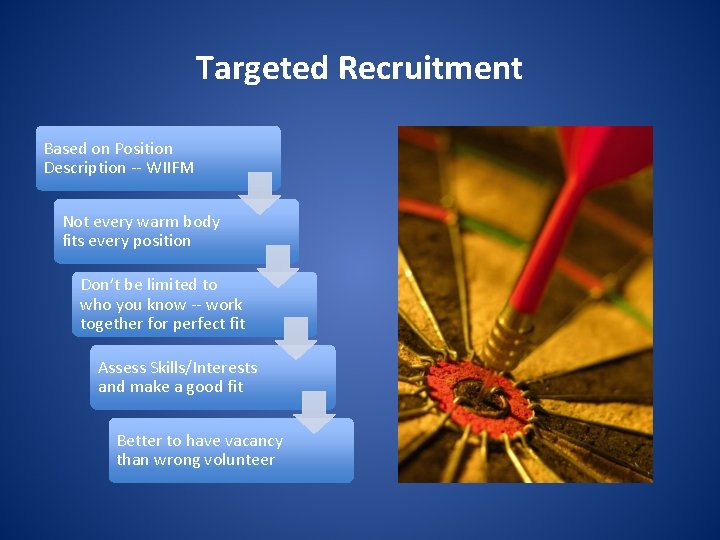 Targeted Recruitment

Based on Position Description -- WIIFM

Not every warm body fits every position

Don't be limited to who you know -- work together for perfect fit

Assess Skills/Interests and make a good fit

Better to have vacancy than wrong volunteer